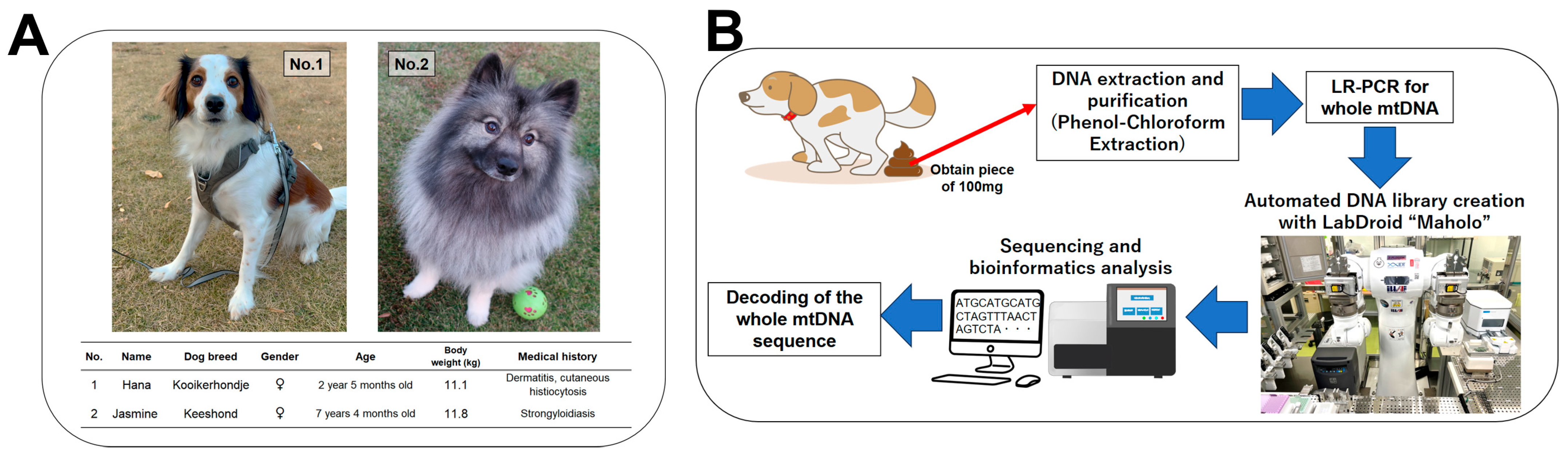 A

No.1

No.2

| No. | Name | Dog breed | Gender | Age | Body weight (kg) | Medical history |
|---|---|---|---|---|---|---|
| 1 | Hana | Kooikerhondje | ♀ | 2 year 5 months old | 11.1 | Dermatitis, cutaneous histiocytosis |
| 2 | Jasmine | Keeshond | ♀ | 7 years 4 months old | 11.8 | Strongyloidiasis |

B

Obtain piece of 100mg

DNA extraction and purification (Phenol-Chloroform Extraction)

LR-PCR for whole mtDNA

Automated DNA library creation with LabDroid “Maholo”

Sequencing and bioinformatics analysis

ATGCATGCATG CTAGTTTAACT AGTCTA・・・

Decoding of the whole mtDNA sequence